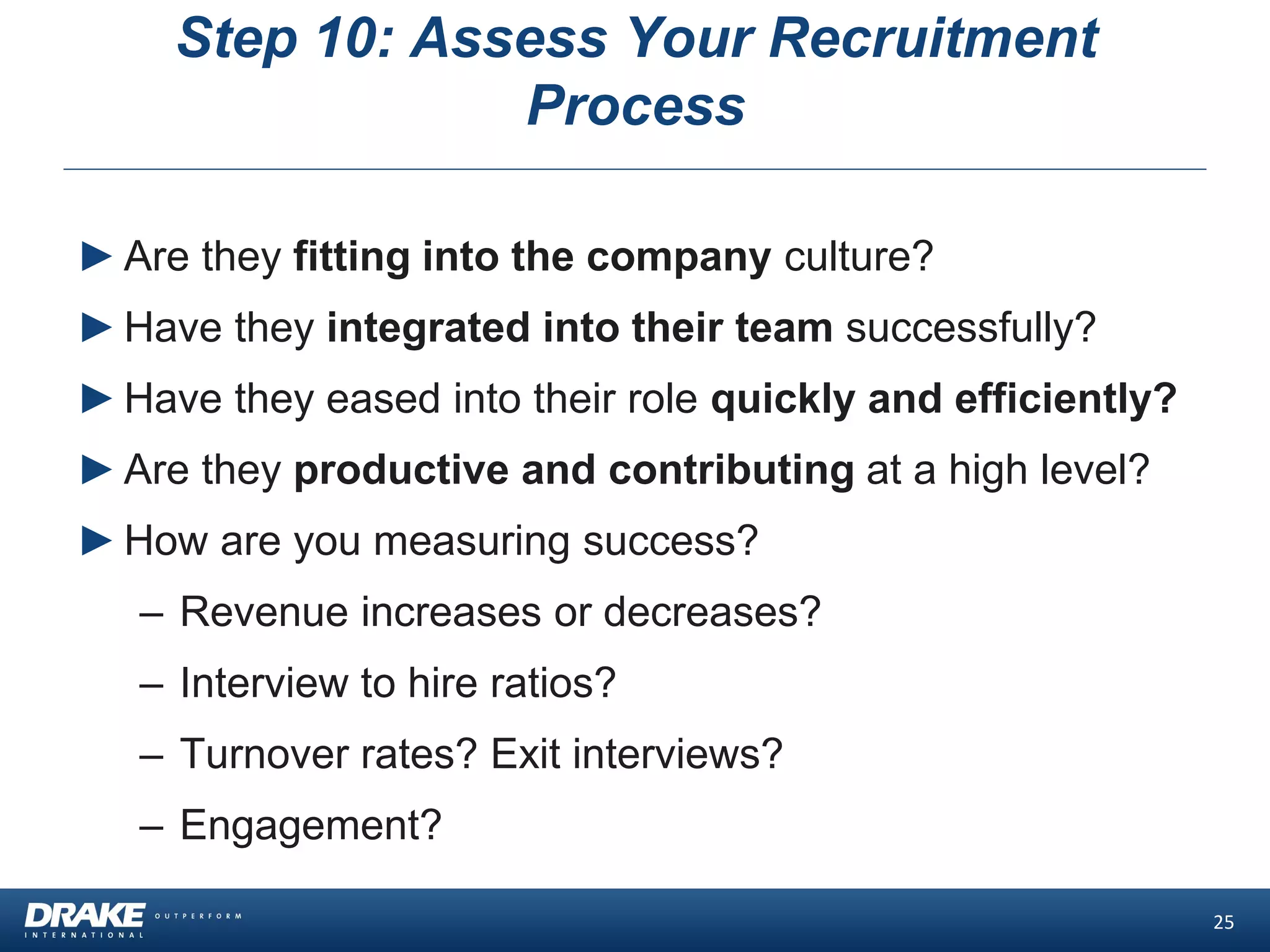 Step 10: Assess Your Recruitment Process

► Are they fitting into the company culture?

► Have they integrated into their team successfully?

► Have they eased into their role quickly and efficiently?

► Are they productive and contributing at a high level?

► How are you measuring success?

– Revenue increases or decreases?

– Interview to hire ratios?

– Turnover rates? Exit interviews?

– Engagement?

DRAKE INTERNATIONAL OUTPERFORM

25